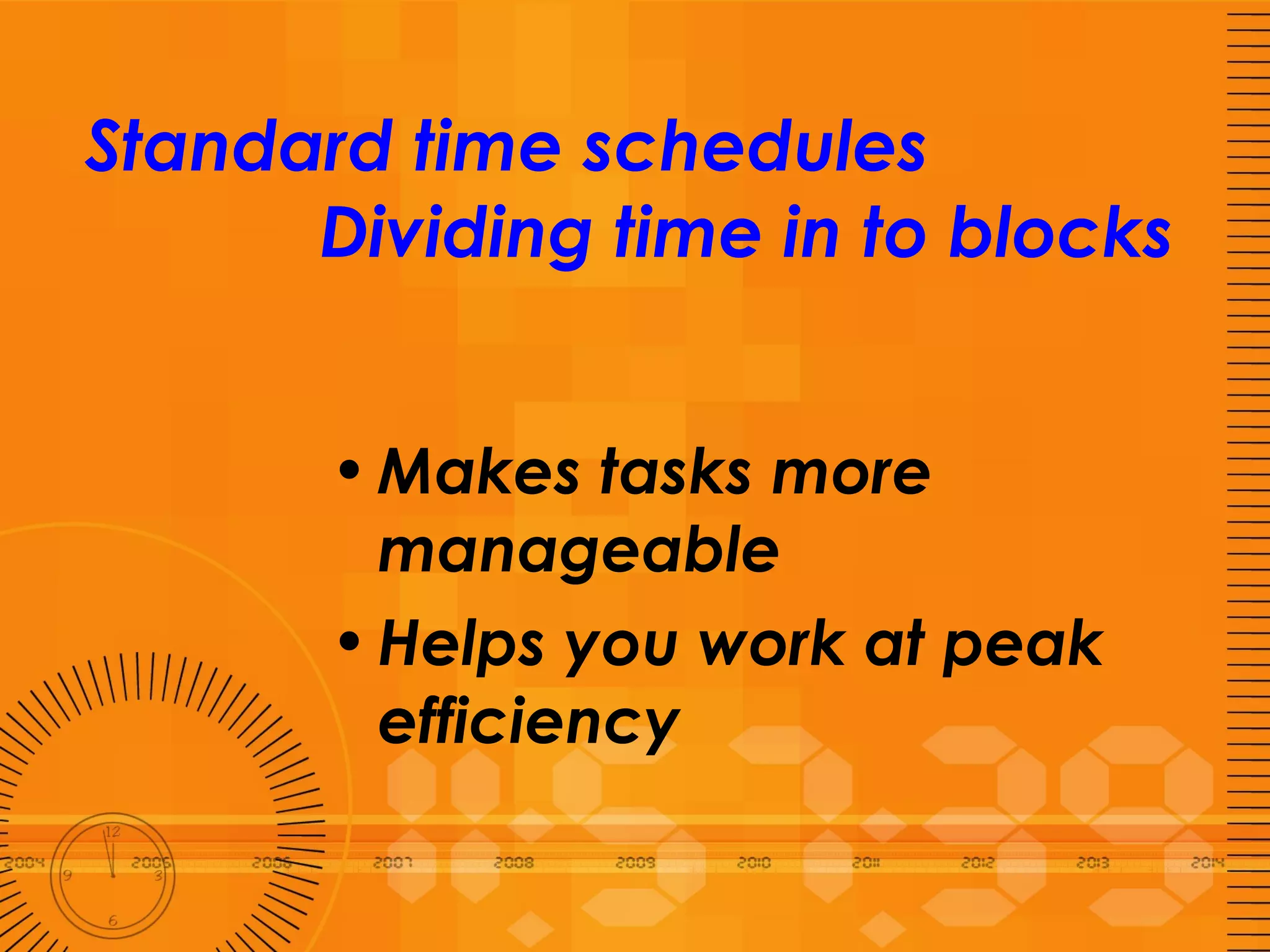 Standard time schedules
Dividing time in to blocks

• Makes tasks more manageable
• Helps you work at peak efficiency

12
9
3
6

2004 2005 2006 2007 2008 2009 2010 2011 2012 2013 2014